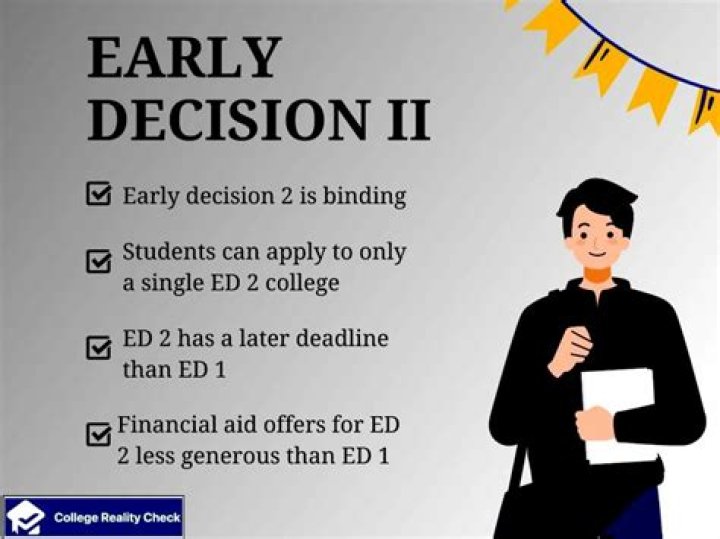 EARLY DECISION II

Early decision 2 is binding

Students can apply to only a single ED 2 college

ED 2 has a later deadline than ED 1

Financial aid offers for ED 2 less generous than ED 1

College Reality Check